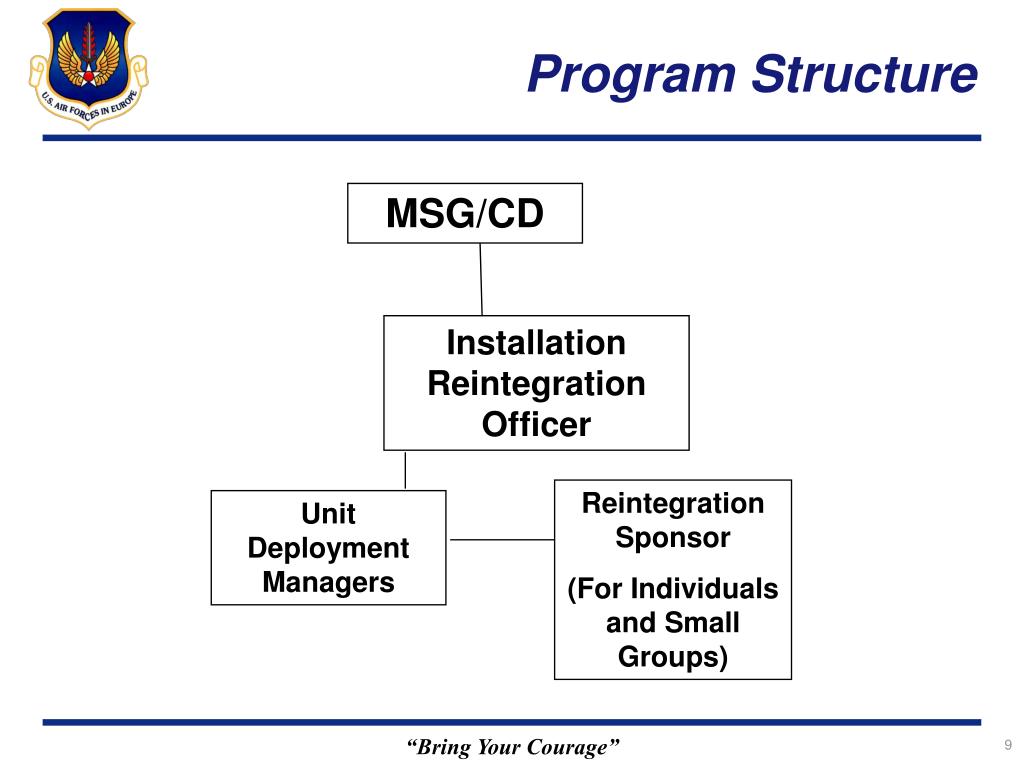 U.S. AIR FORCES IN EUROPE

Program Structure

MSG/CD

Installation Reintegration Officer

Unit Deployment Managers

Reintegration Sponsor

(For Individuals and Small Groups)

“Bring Your Courage”

9